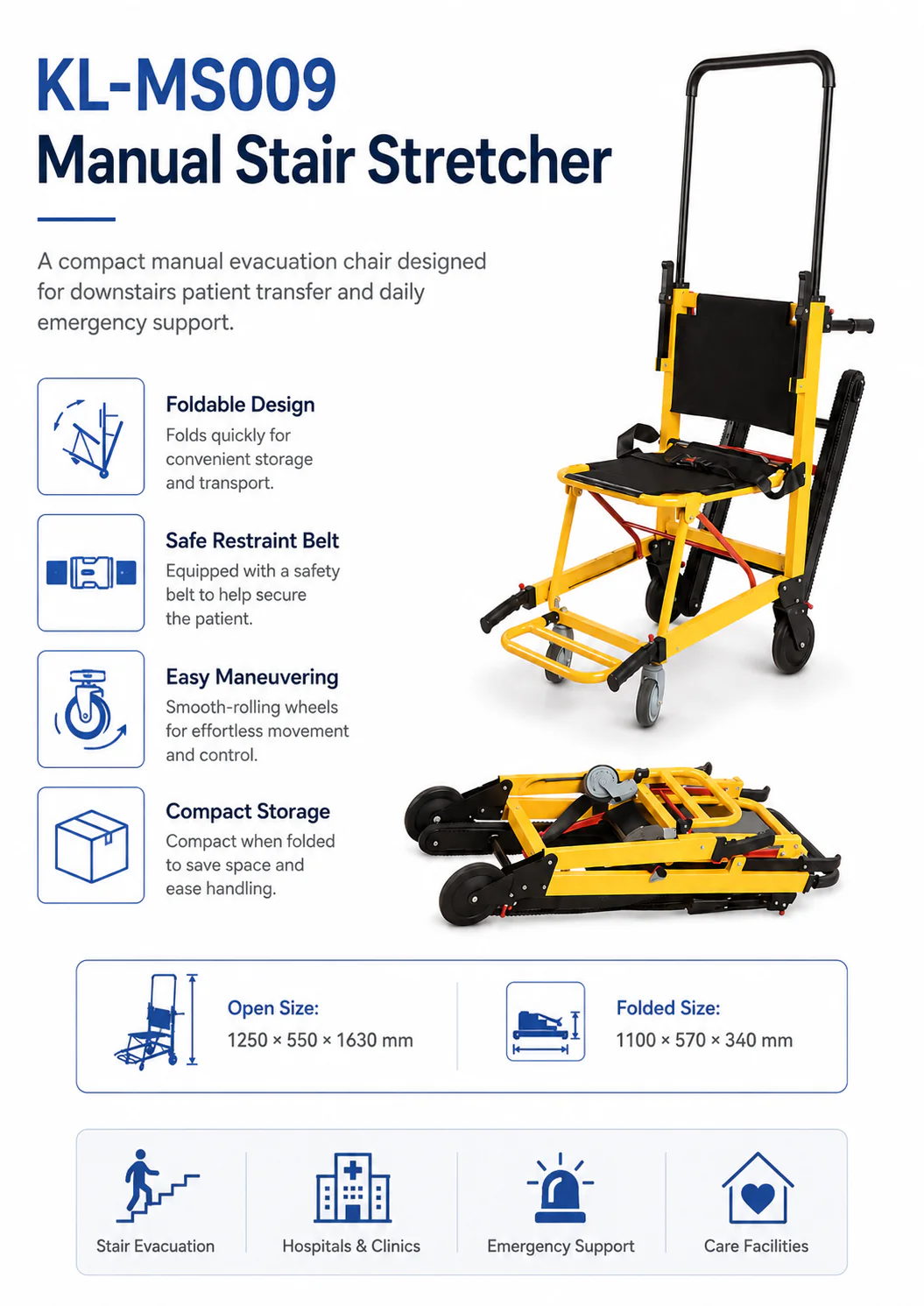 KL-MS009
Manual Stair Stretcher

A compact manual evacuation chair designed for downstairs patient transfer and daily emergency support.

Foldable Design
Folds quickly for convenient storage and transport.

Safe Restraint Belt
Equipped with a safety belt to help secure the patient.

Easy Maneuvering
Smooth-rolling wheels for effortless movement and control.

Compact Storage
Compact when folded to save space and ease handling.

Open Size:
1250 × 550 × 1630 mm

Folded Size:
1100 × 570 × 340 mm

Stair Evacuation
Hospitals & Clinics
Emergency Support
Care Facilities